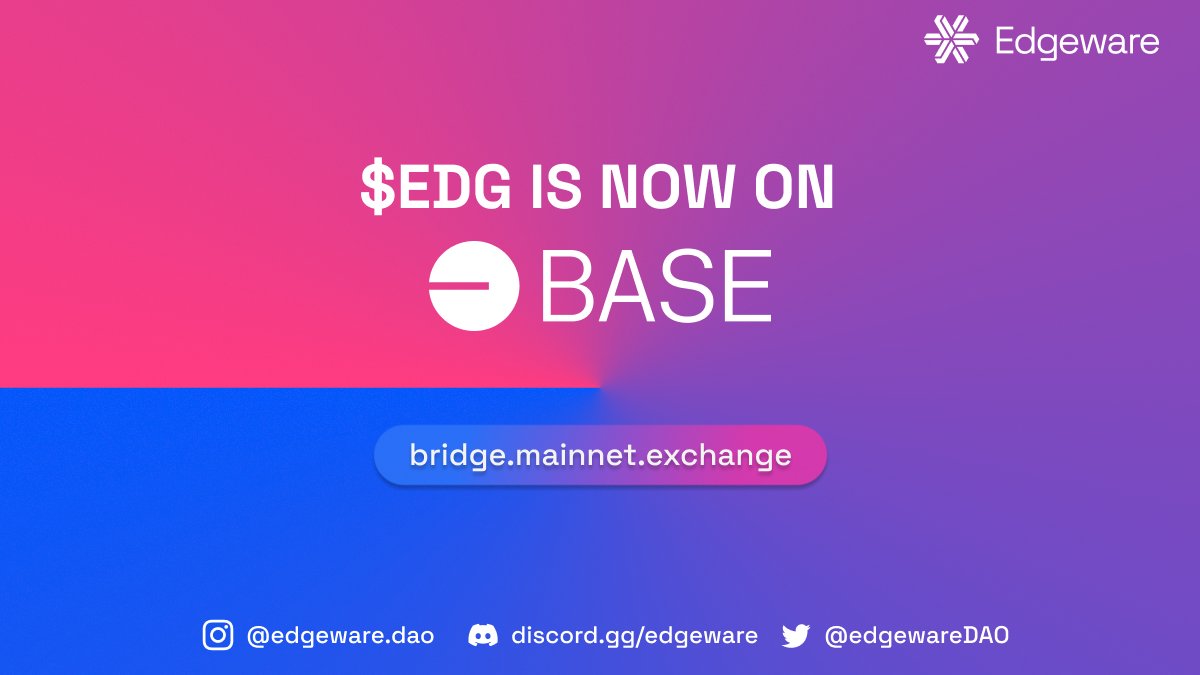 Edgeware

$EDG IS NOW ON

BASE

bridge.mainnet.exchange

@edgeware.dao discord.gg/edgeware @edgewareDAO